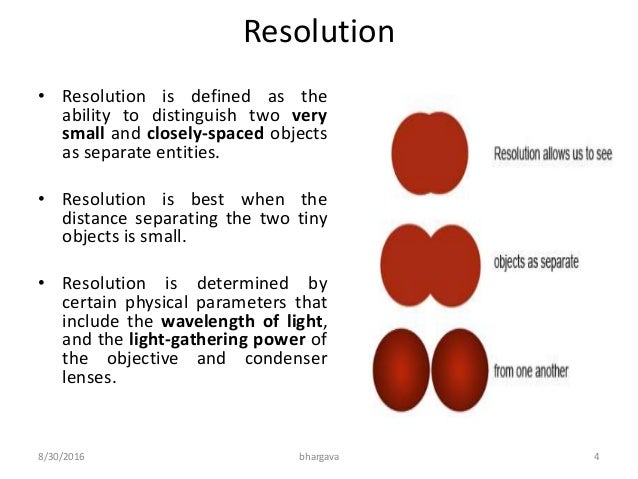 Resolution

• Resolution is defined as the ability to distinguish two very small and closely-spaced objects as separate entities.

• Resolution is best when the distance separating the two tiny objects is small.

• Resolution is determined by certain physical parameters that include the wavelength of light, and the light-gathering power of the objective and condenser lenses.

Resolution allows us to see

objects as separate

from one another

8/30/2016

bhargava

4